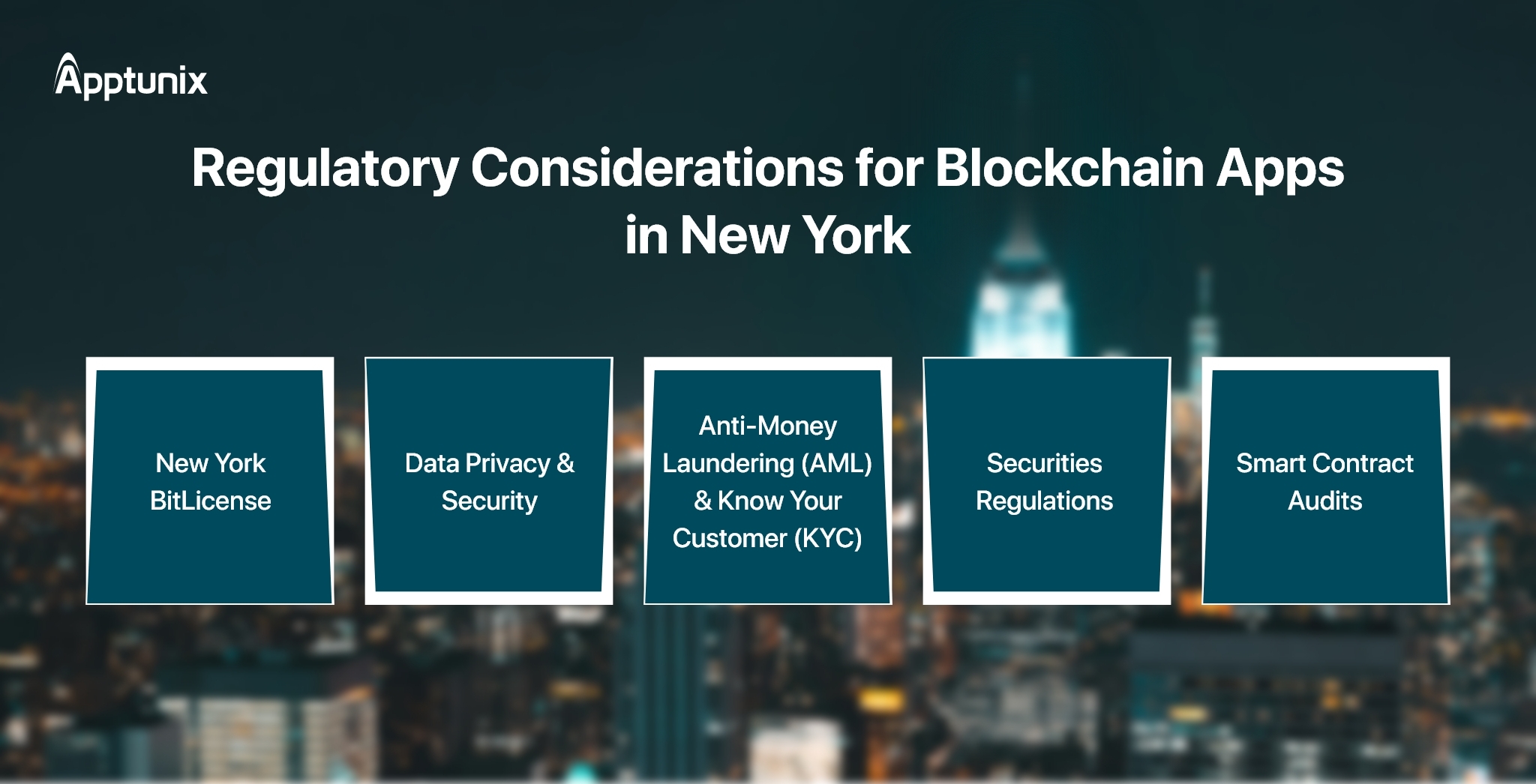 Apptunix

Regulatory Considerations for Blockchain Apps in New York

New York BitLicense

Data Privacy & Security

Anti-Money Laundering (AML) & Know Your Customer (KYC)

Securities Regulations

Smart Contract Audits